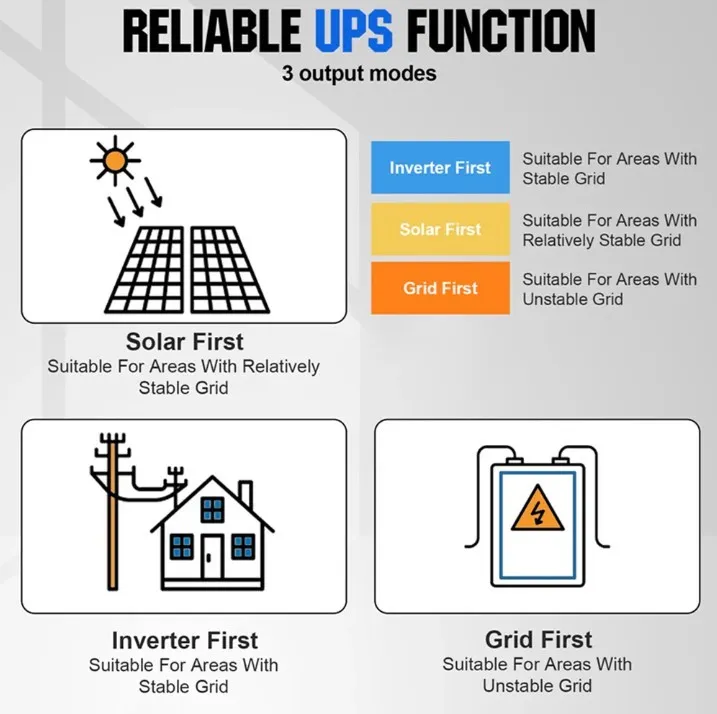 RELIABLE UPS FUNCTION

3 output modes

Inverter First
Suitable For Areas With Stable Grid

Solar First
Suitable For Areas With Relatively Stable Grid

Grid First
Suitable For Areas With Unstable Grid

Solar First
Suitable For Areas With Relatively Stable Grid

Inverter First
Suitable For Areas With Stable Grid

Grid First
Suitable For Areas With Unstable Grid